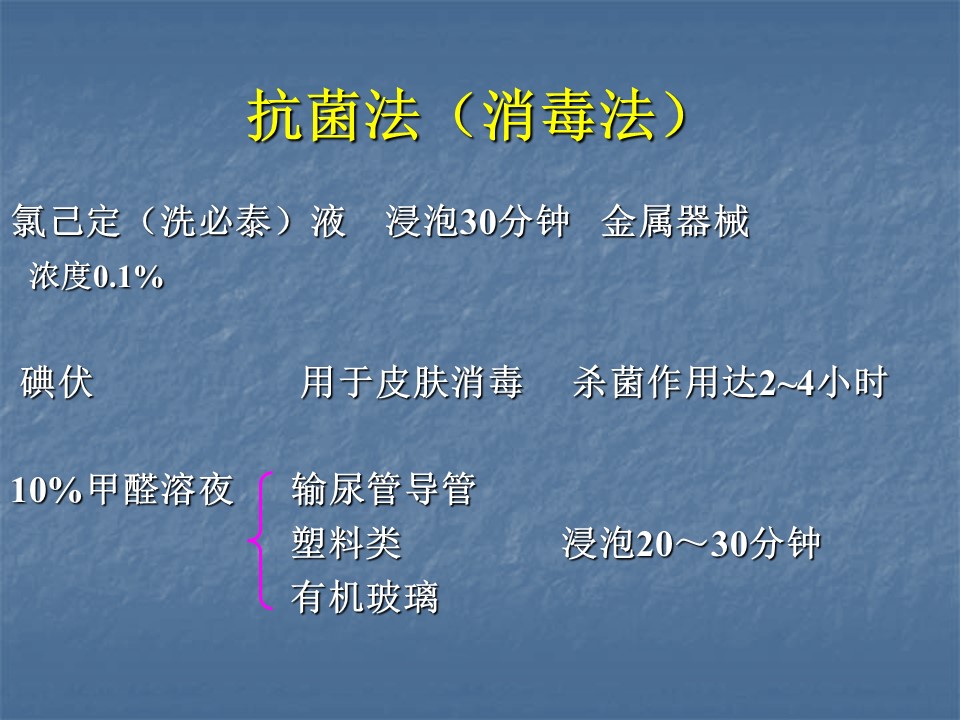 抗菌法（消毒法）

氯己定（洗必泰）液　浸泡30分钟　金属器械
浓度0.1%

碘伏　用于皮肤消毒　杀菌作用达2~4小时

10%甲醛溶夜　输尿管导管
塑料类　浸泡20～30分钟
有机玻璃